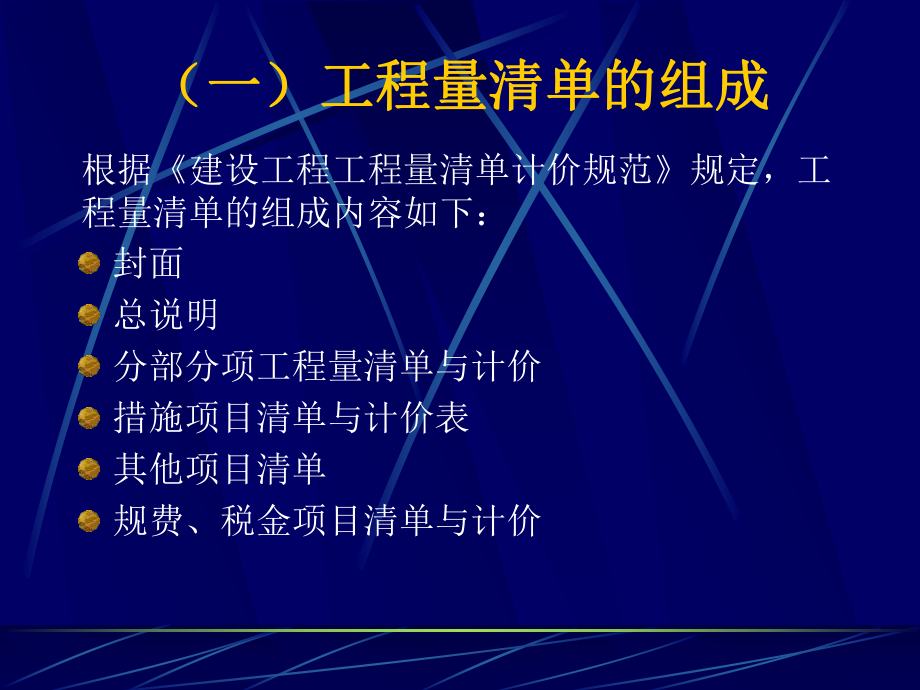 （一）工程量清单的组成

根据《建设工程工程量清单计价规范》规定，工程量清单的组成内容如下：

封面

总说明

分部分项工程量清单与计价

措施项目清单与计价表

其他项目清单

规费、税金项目清单与计价